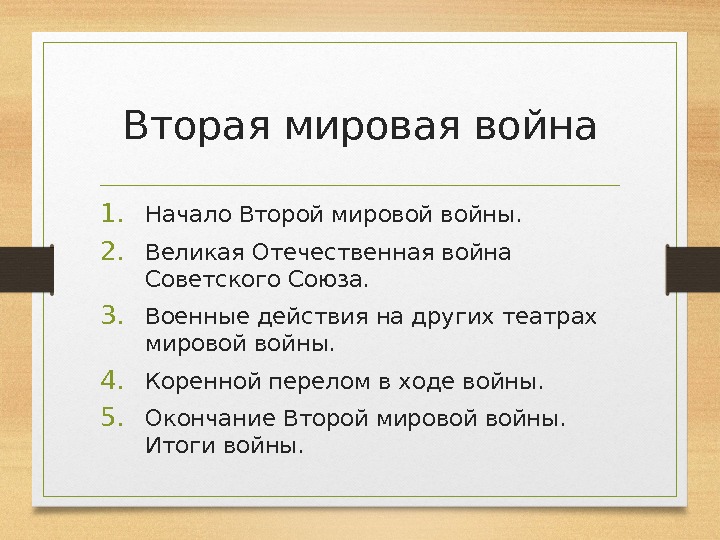 Вторая мировая война

1. Начало Второй мировой войны.
2. Великая Отечественная война Советского Союза.
3. Военные действия на других театрах мировой войны.
4. Коренной перелом в ходе войны.
5. Окончание Второй мировой войны. Итоги войны.